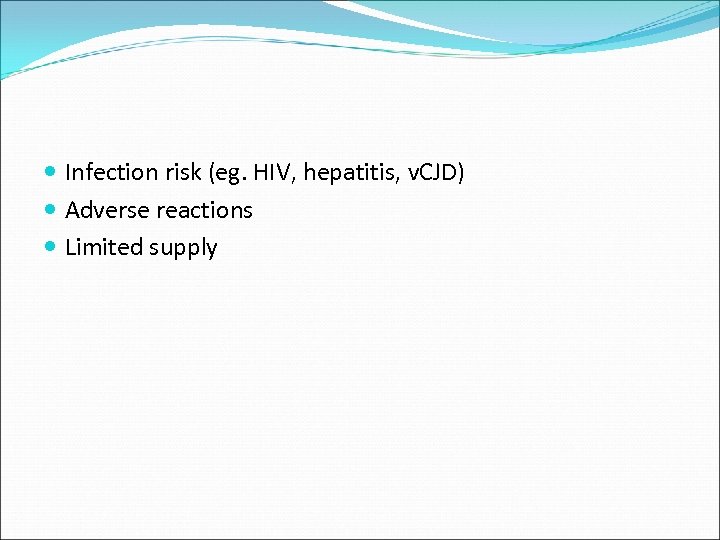 - Infection risk (eg. HIV, hepatitis, vCJD)
- Adverse reactions
- Limited supply